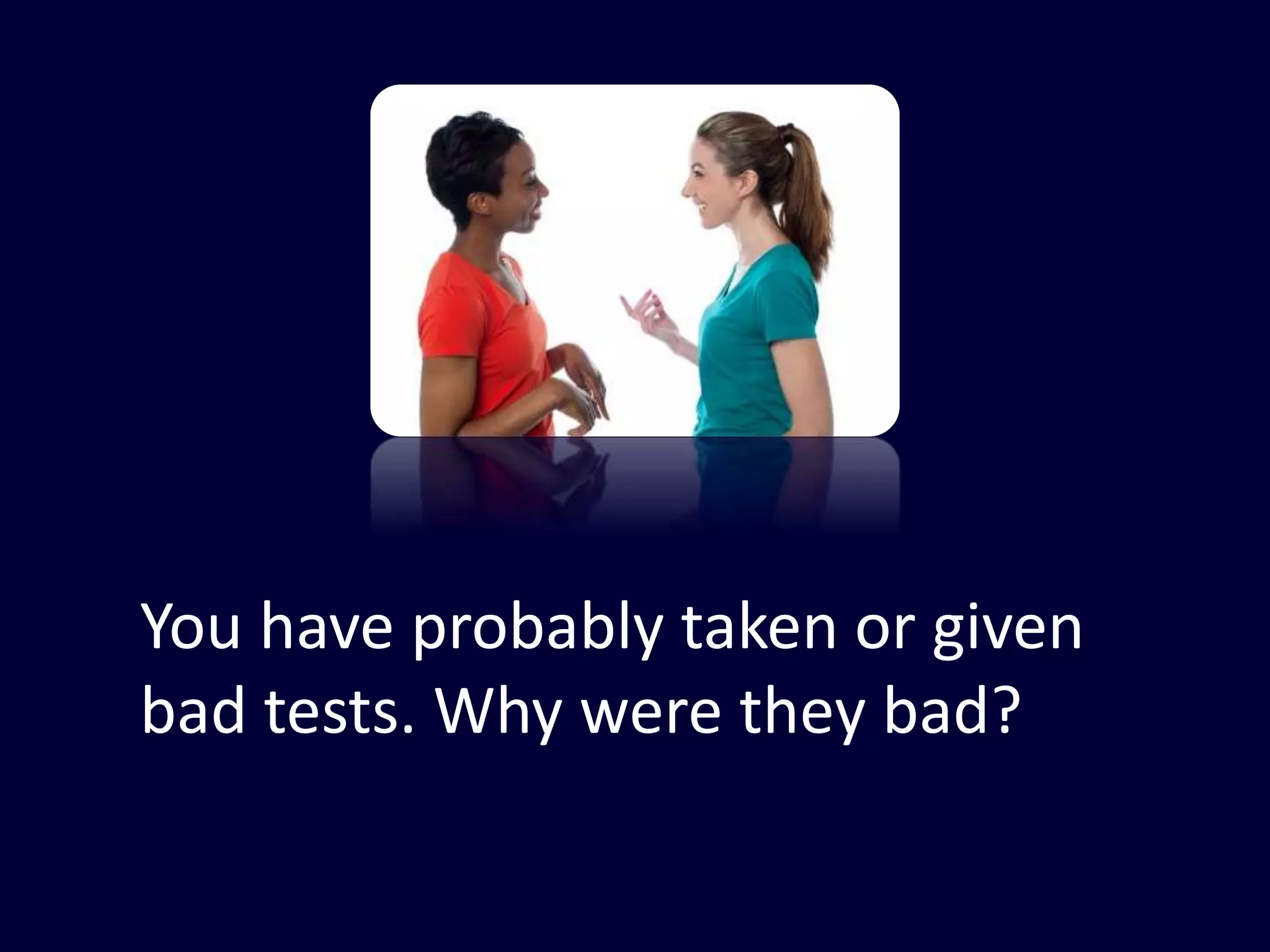 You have probably taken or given bad tests. Why were they bad?